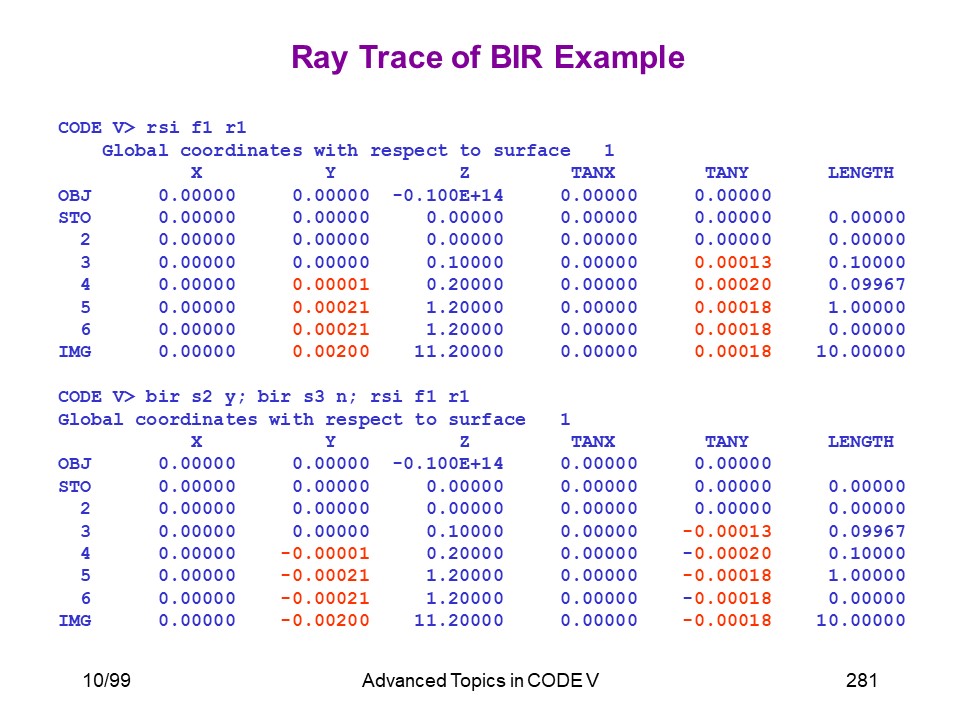 Ray Trace of BIR Example

CODE V> rsi f1 r1
Global coordinates with respect to surface 1

|  | X | Y | Z | TANX | TANY | LENGTH |
|---|---|---|---|---|---|---|
| OBJ | 0.00000 | 0.00000 | -0.100E+14 | 0.00000 | 0.00000 |  |
| STO | 0.00000 | 0.00000 | 0.00000 | 0.00000 | 0.00000 | 0.00000 |
| 2 | 0.00000 | 0.00000 | 0.00000 | 0.00000 | 0.00000 | 0.00000 |
| 3 | 0.00000 | 0.00000 | 0.10000 | 0.00000 | 0.00013 | 0.10000 |
| 4 | 0.00000 | 0.00001 | 0.20000 | 0.00000 | 0.00020 | 0.09967 |
| 5 | 0.00000 | 0.00021 | 1.20000 | 0.00000 | 0.00018 | 1.00000 |
| 6 | 0.00000 | 0.00021 | 1.20000 | 0.00000 | 0.00018 | 0.00000 |
| IMG | 0.00000 | 0.00200 | 11.20000 | 0.00000 | 0.00018 | 10.00000 |

CODE V> bir s2 y; bir s3 n; rsi f1 r1
Global coordinates with respect to surface 1

|  | X | Y | Z | TANX | TANY | LENGTH |
|---|---|---|---|---|---|---|
| OBJ | 0.00000 | 0.00000 | -0.100E+14 | 0.00000 | 0.00000 |  |
| STO | 0.00000 | 0.00000 | 0.00000 | 0.00000 | 0.00000 | 0.00000 |
| 2 | 0.00000 | 0.00000 | 0.00000 | 0.00000 | 0.00000 | 0.00000 |
| 3 | 0.00000 | 0.00000 | 0.10000 | 0.00000 | -0.00013 | 0.09967 |
| 4 | 0.00000 | -0.00001 | 0.20000 | 0.00000 | -0.00020 | 0.10000 |
| 5 | 0.00000 | -0.00021 | 1.20000 | 0.00000 | -0.00018 | 1.00000 |
| 6 | 0.00000 | -0.00021 | 1.20000 | 0.00000 | -0.00018 | 0.00000 |
| IMG | 0.00000 | -0.00200 | 11.20000 | 0.00000 | -0.00018 | 10.00000 |

10/99 Advanced Topics in CODE V 281